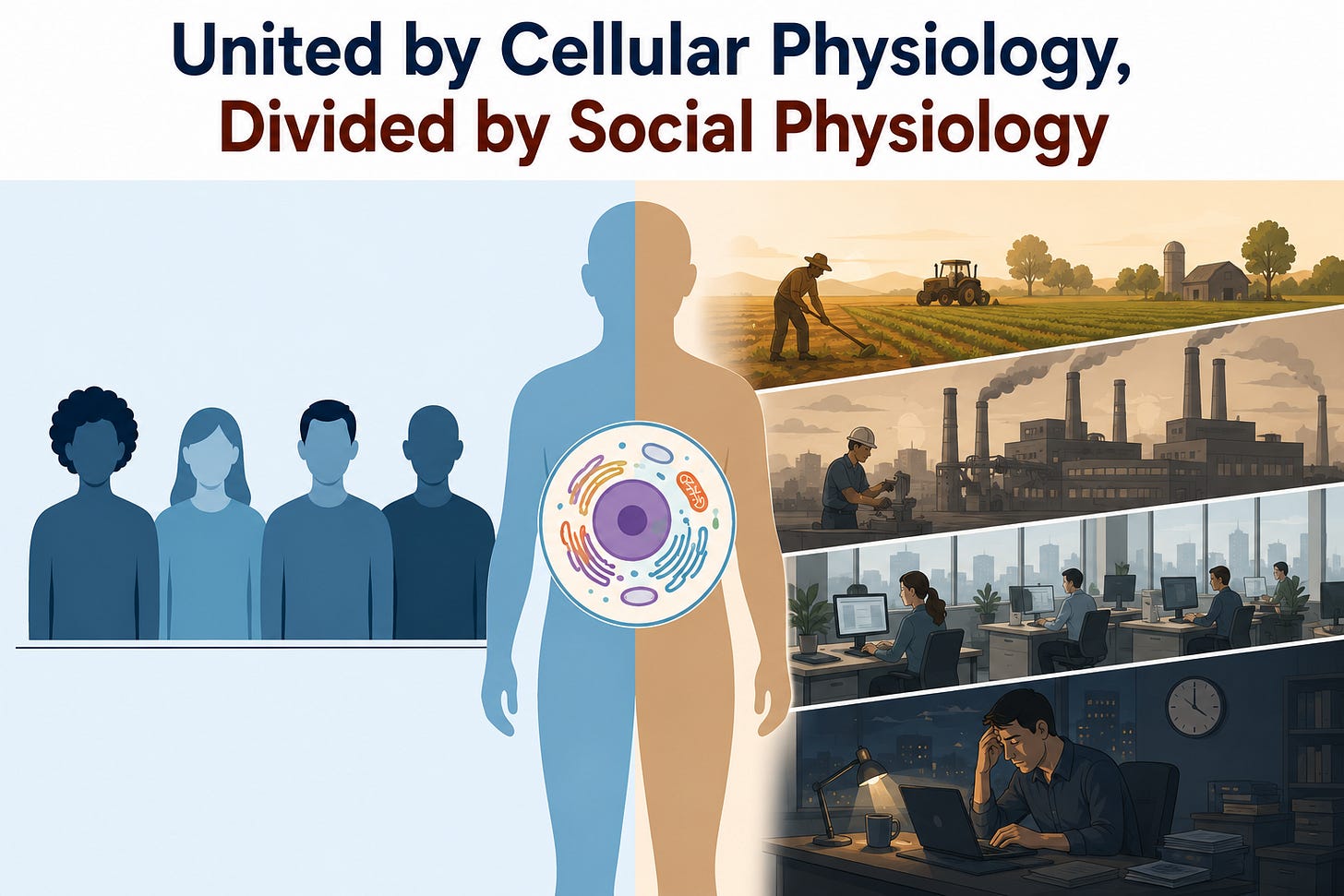 United by Cellular Physiology,
Divided by Social Physiology